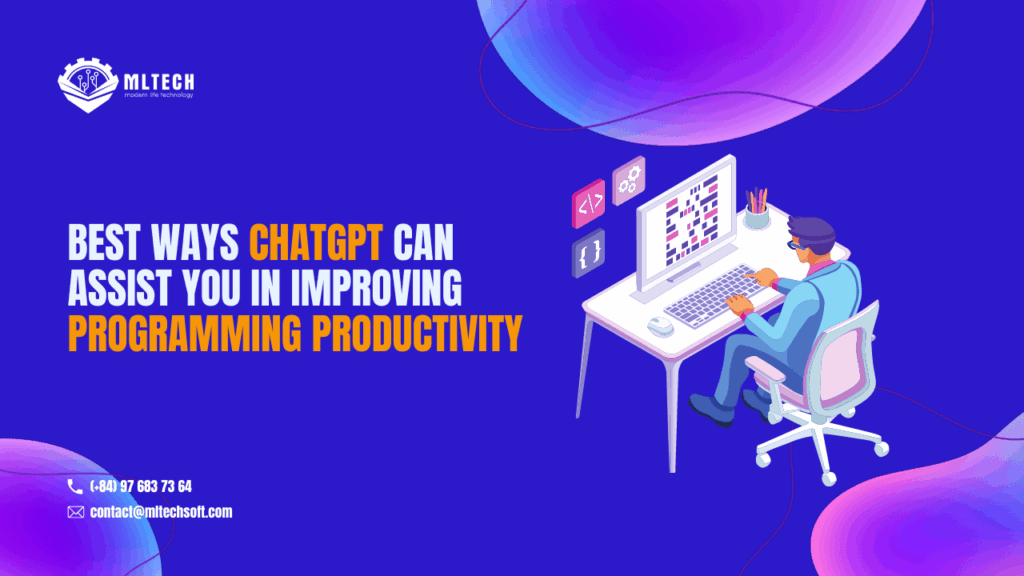 MLTECH
modern life technology

BEST WAYS CHATGPT CAN ASSIST YOU IN IMPROVING PROGRAMMING PRODUCTIVITY

</>

{ }

(+84) 97 683 73 64
contact@mltechsoft.com